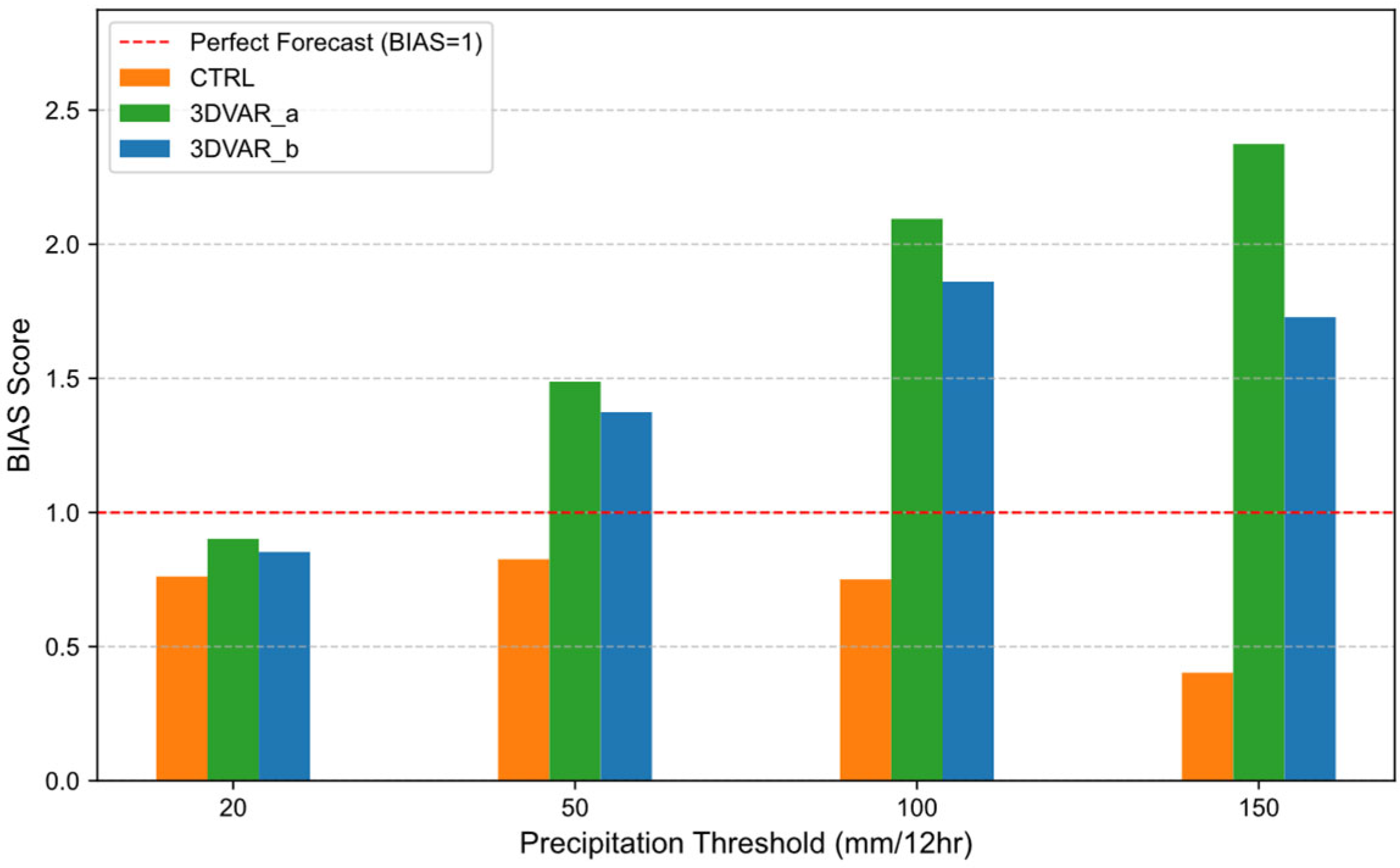 Perfect Forecast (BIAS=1)
CTRL
3DVAR_a
3DVAR_b

BIAS Score

2.5
2.0
1.5
1.0
0.5
0.0

20
50
100
150

Precipitation Threshold (mm/12hr)